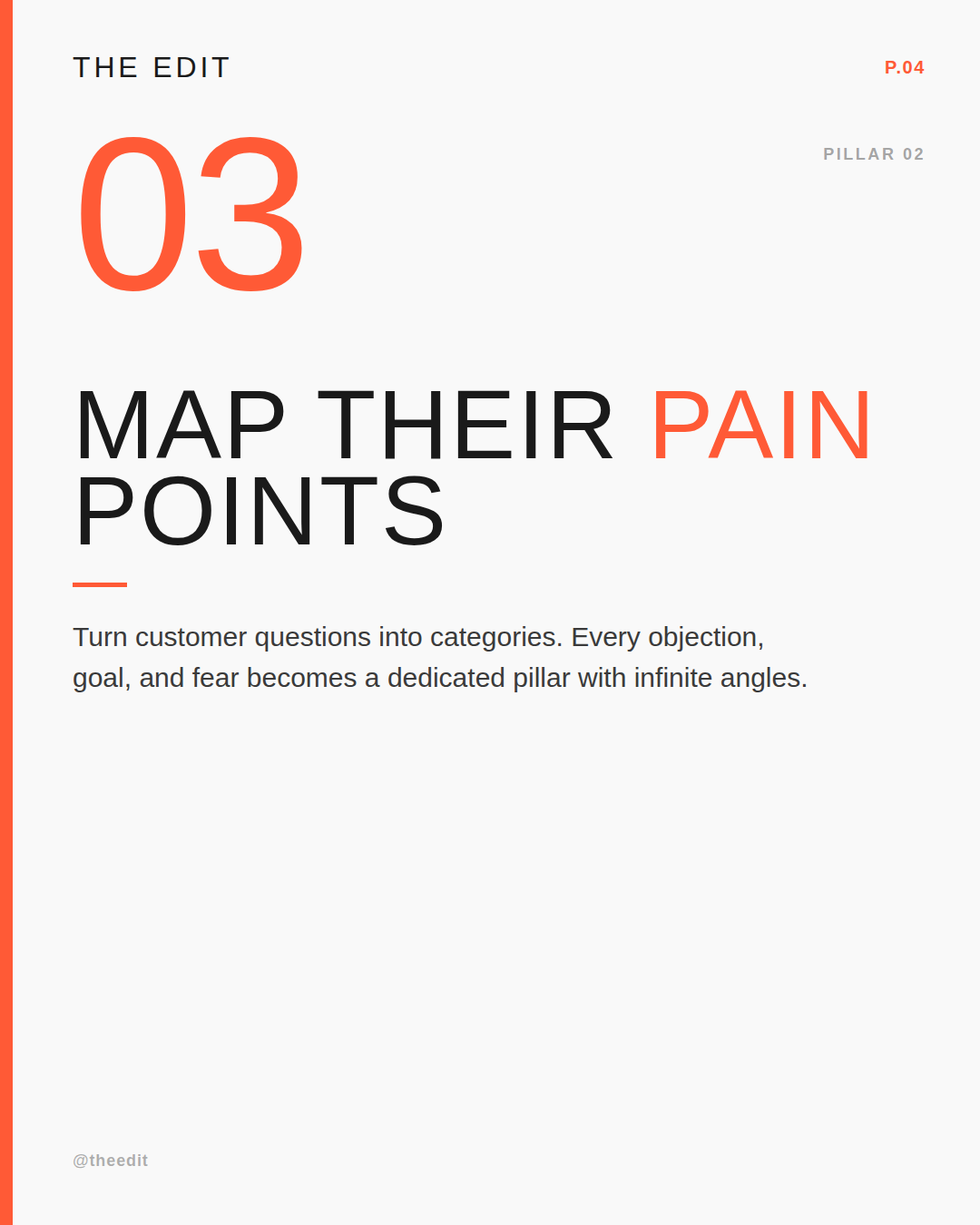 THE EDIT

P.04

03

PILLAR 02

MAP THEIR PAIN POINTS

Turn customer questions into categories. Every objection, goal, and fear becomes a dedicated pillar with infinite angles.

@theedit